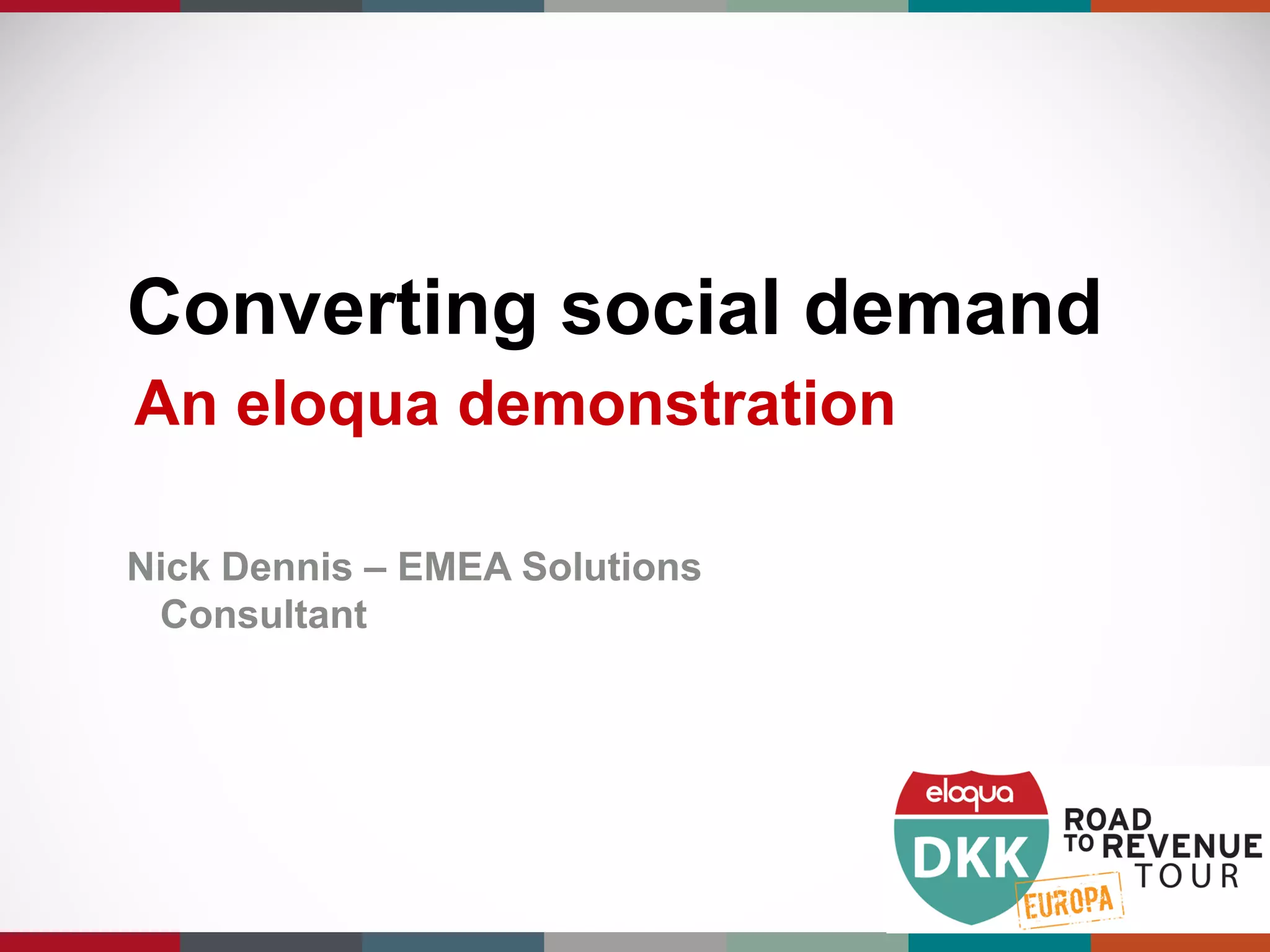 Converting social demand

An eloqua demonstration

Nick Dennis – EMEA Solutions Consultant

eloqua
DKK
EUROPA
ROAD TO REVENUE TOUR